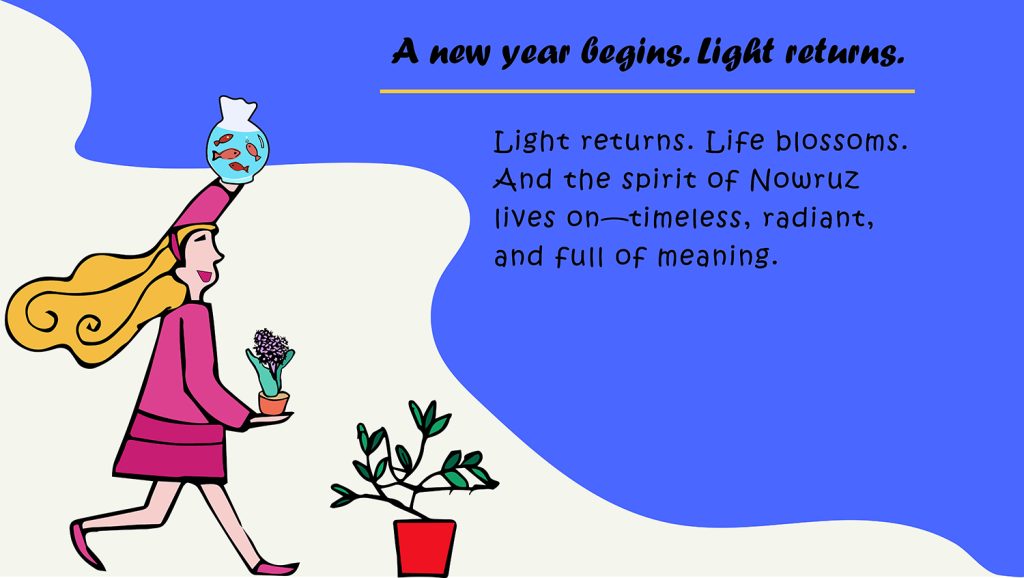 A new year begins. Light returns.

Light returns. Life blossoms. And the spirit of Nowruz lives on—timeless, radiant, and full of meaning.